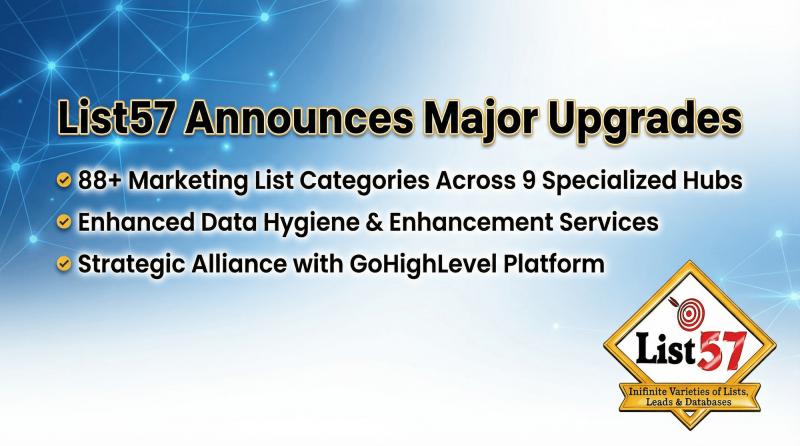 List57 Announces Major Upgrades

88+ Marketing List Categories Across 9 Specialized Hubs

Enhanced Data Hygiene & Enhancement Services

Strategic Alliance with GoHighLevel Platform

List57

Inifinite Varieties of Lists, Leads & Databases